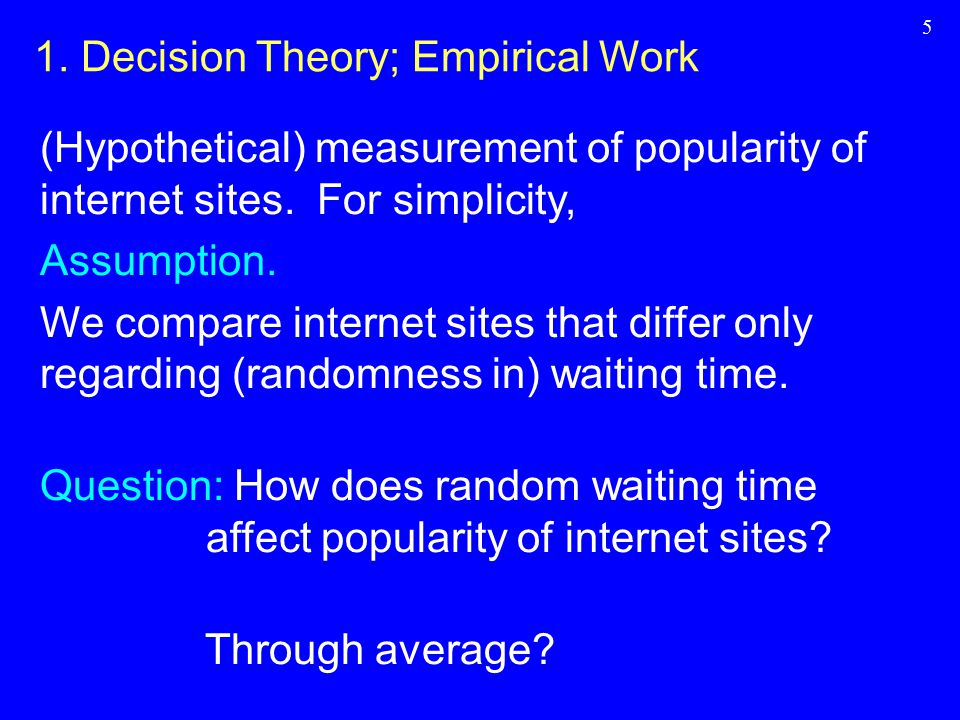 5

1. Decision Theory; Empirical Work

(Hypothetical) measurement of popularity of internet sites. For simplicity,

Assumption.

We compare internet sites that differ only regarding (randomness in) waiting time.

Question: How does random waiting time affect popularity of internet sites?

Through average?